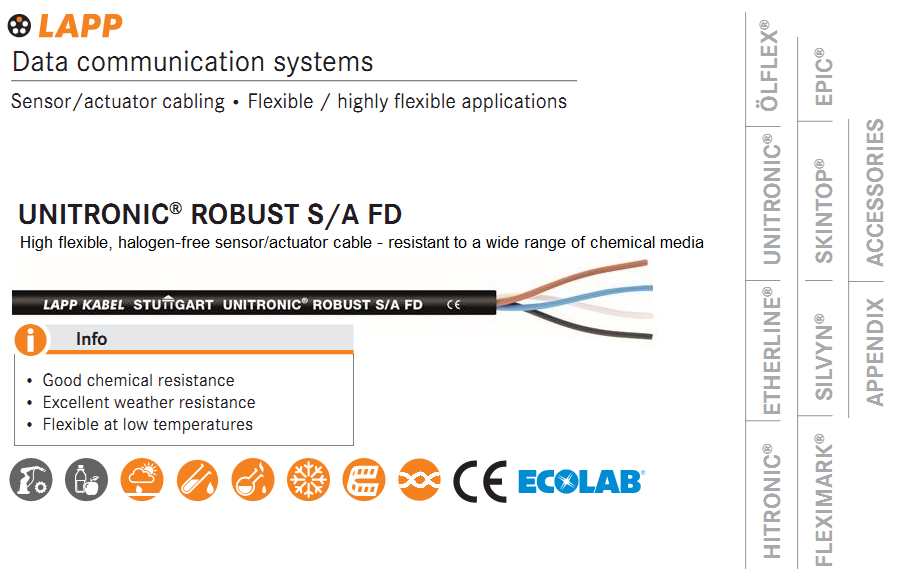 LAPP

Data communication systems

Sensor/actuator cabling • Flexible / highly flexible applications

UNITRONIC® ROBUST S/A FD

High flexible, halogen-free sensor/actuator cable - resistant to a wide range of chemical media

LAPP KABEL STUTTGART UNITRONIC® ROBUST S/A FD CE

Info

• Good chemical resistance
• Excellent weather resistance
• Flexible at low temperatures

CE ECOLAB®

ÖLFLEX®
UNITRONIC®
ETHERLINE®
HITRONIC®
EPIC®
SKINTOP®
SILVYN®
FLEXIMARK®
ACCESSORIES
APPENDIX